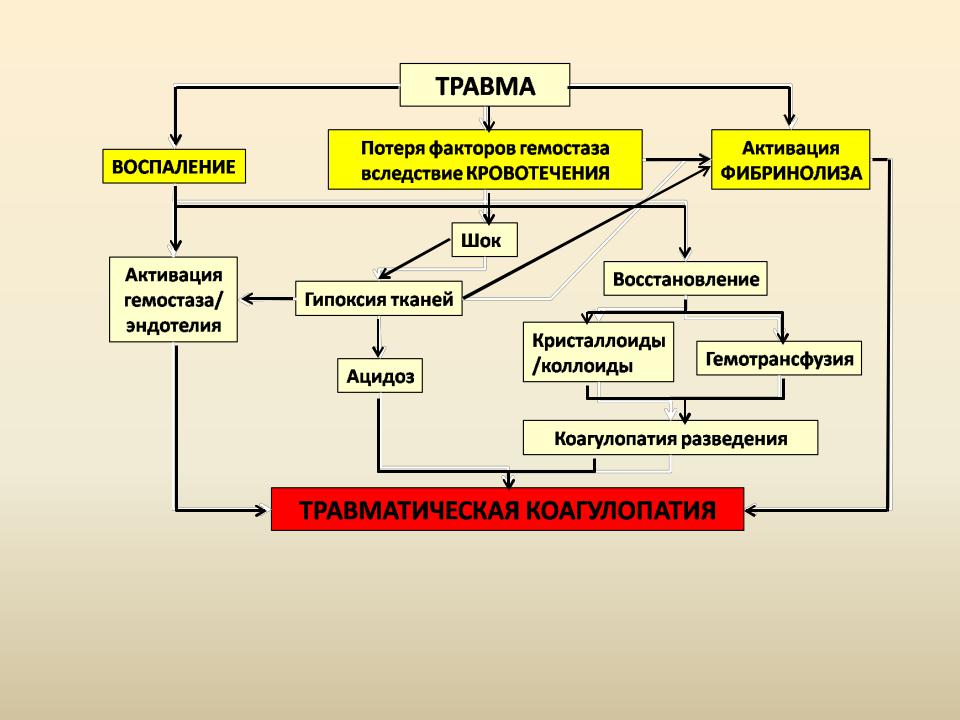 ТРАВМА

ВОСПАЛЕНИЕ

Потеря факторов гемостаза вследствие КРОВОТЕЧЕНИЯ

Активация ФИБРИНОЛИЗА

Шок

Активация гемостаза/ эндотелия

Гипоксия тканей

Восстановление

Кристаллоиды /коллоиды

Гемотрансфузия

Ацидоз

Коагулопатия разведения

ТРАВМАТИЧЕСКАЯ КОАГУЛОПАТИЯ